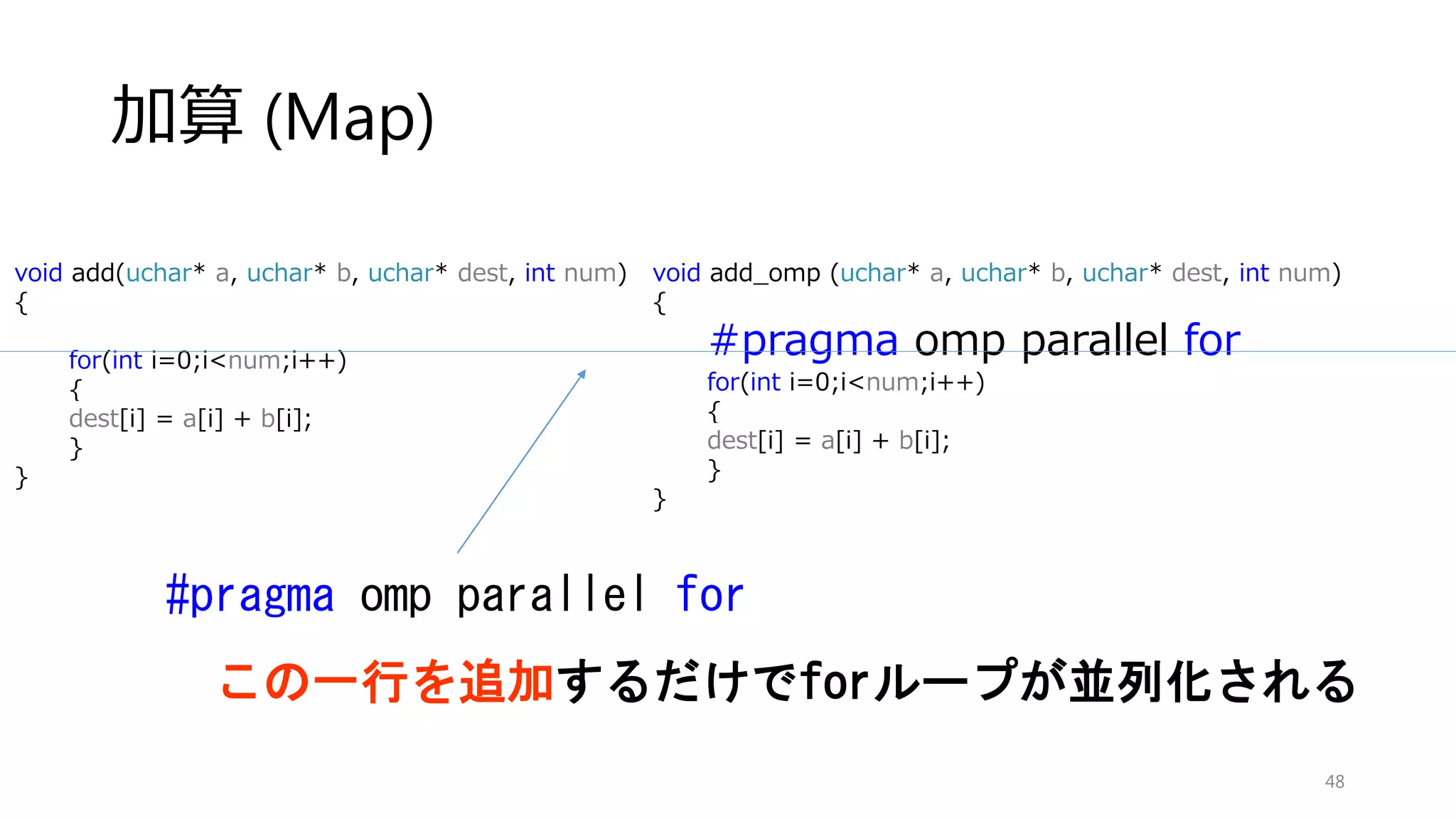 加算 (Map)

void add(uchar* a, uchar* b, uchar* dest, int num)
{
for(int i=0;i<num;i++)
{
dest[i] = a[i] + b[i];
}
}

void add_omp (uchar* a, uchar* b, uchar* dest, int num)
{
#pragma omp parallel for
for(int i=0;i<num;i++)
{
dest[i] = a[i] + b[i];
}
}

#pragma omp parallel for

この一行を追加するだけでforループが並列化される

48